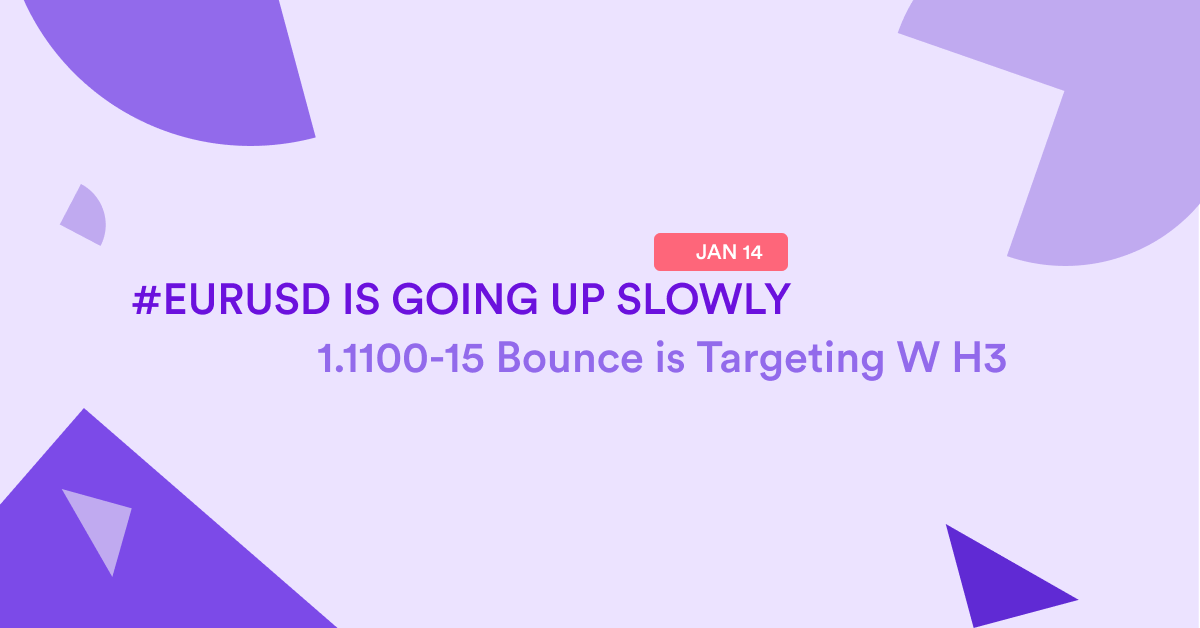 JAN 14

#EURUSD IS GOING UP SLOWLY

1.1100-15 Bounce is Targeting W H3